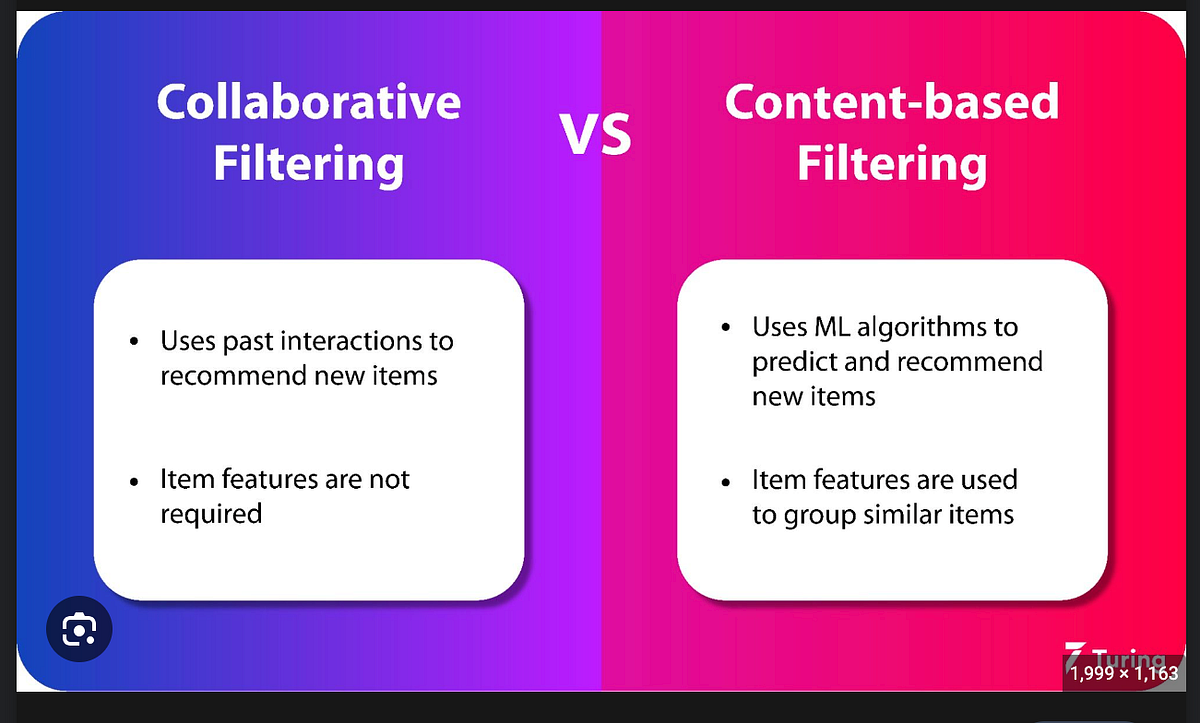 Collaborative Filtering

VS

Content-based Filtering

• Uses past interactions to recommend new items

• Item features are not required

• Uses ML algorithms to predict and recommend new items

• Item features are used to group similar items

Turing

1,999 × 1,163